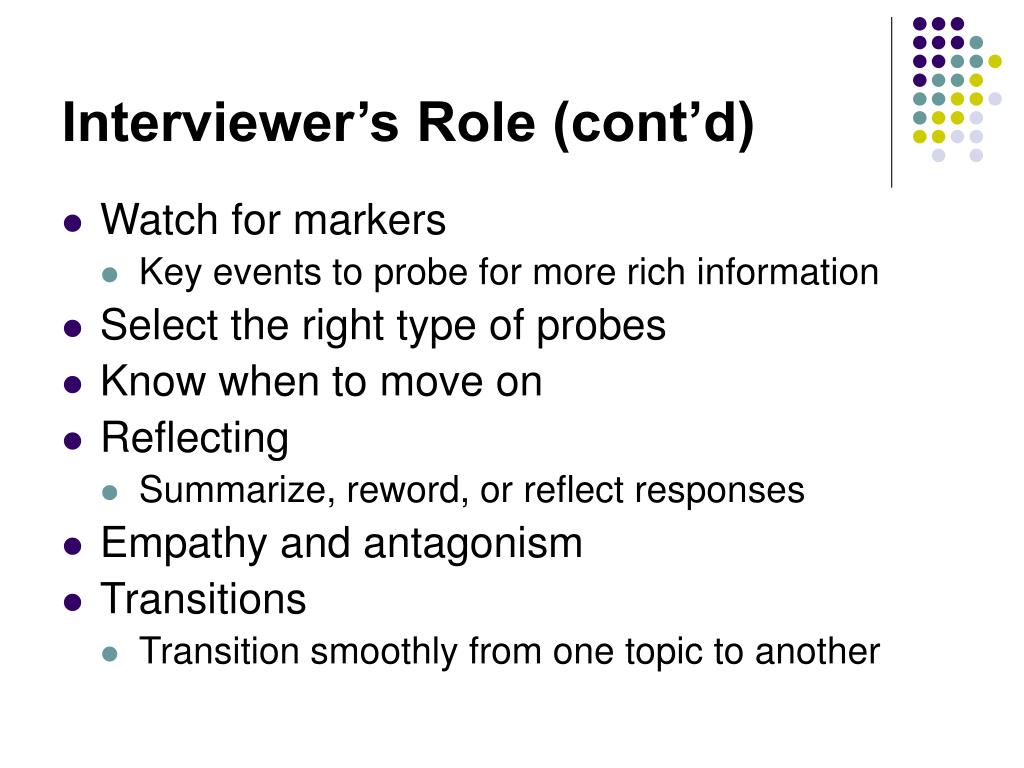 Interviewer’s Role (cont’d)

- Watch for markers
  - Key events to probe for more rich information
- Select the right type of probes
- Know when to move on
- Reflecting
  - Summarize, reword, or reflect responses
- Empathy and antagonism
- Transitions
  - Transition smoothly from one topic to another